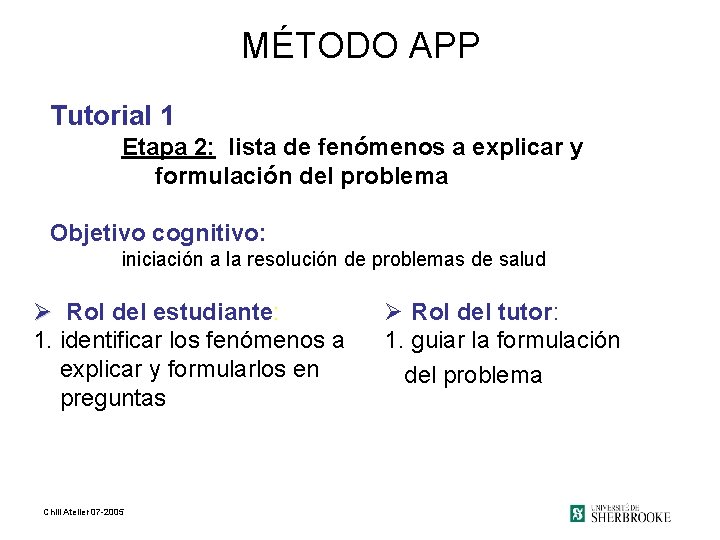 MÉTODO APP

Tutorial 1

Etapa 2: lista de fenómenos a explicar y formulación del problema

Objetivo cognitivo:

iniciación a la resolución de problemas de salud

➢ Rol del estudiante:

1. identificar los fenómenos a explicar y formularlos en preguntas

➢ Rol del tutor:

1. guiar la formulación del problema

Chili Atelier 07-2005

UNIVERSITÉ DE SHERBROOKE